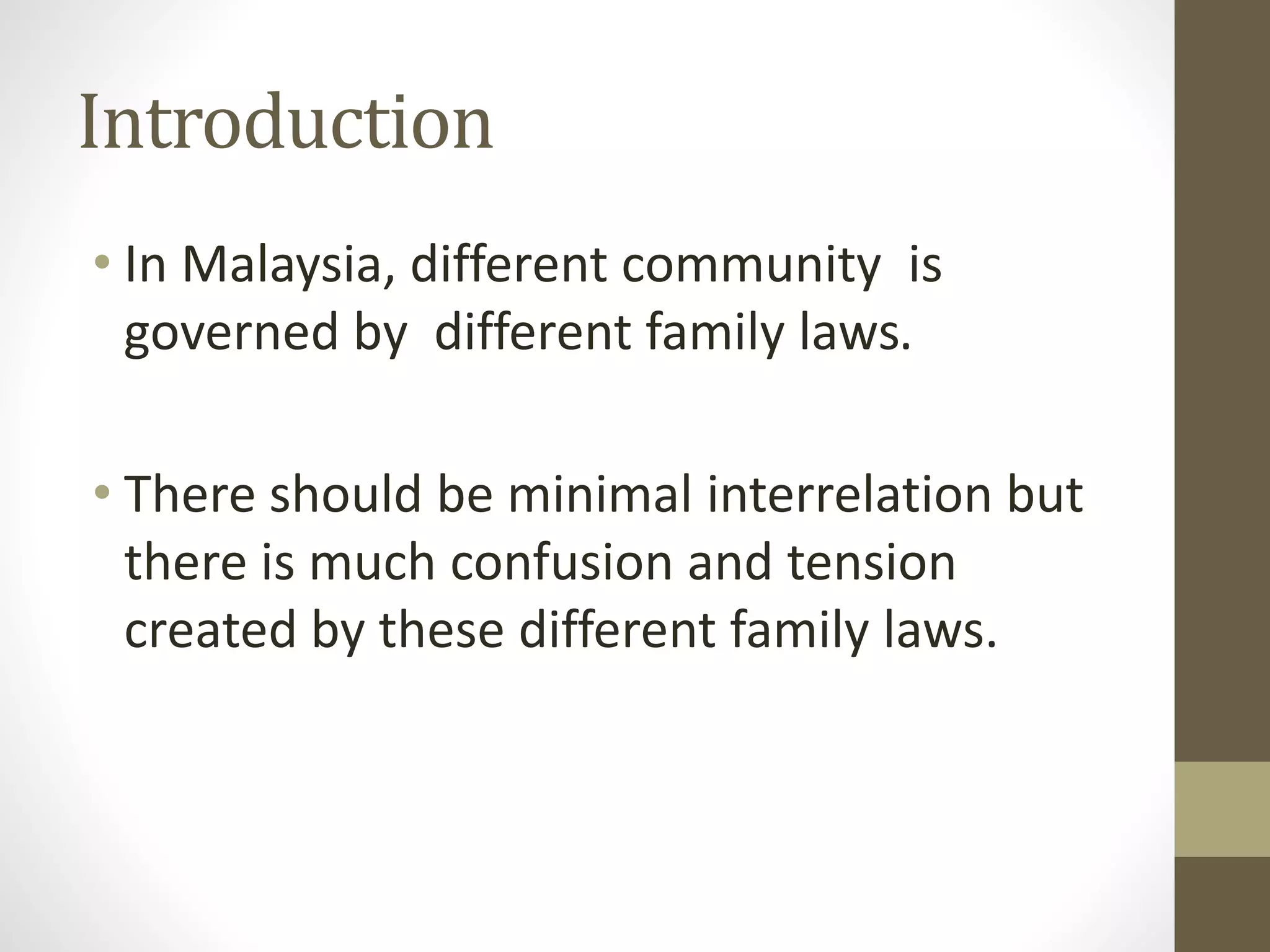 Introduction

• In Malaysia, different community is governed by different family laws.

• There should be minimal interrelation but there is much confusion and tension created by these different family laws.